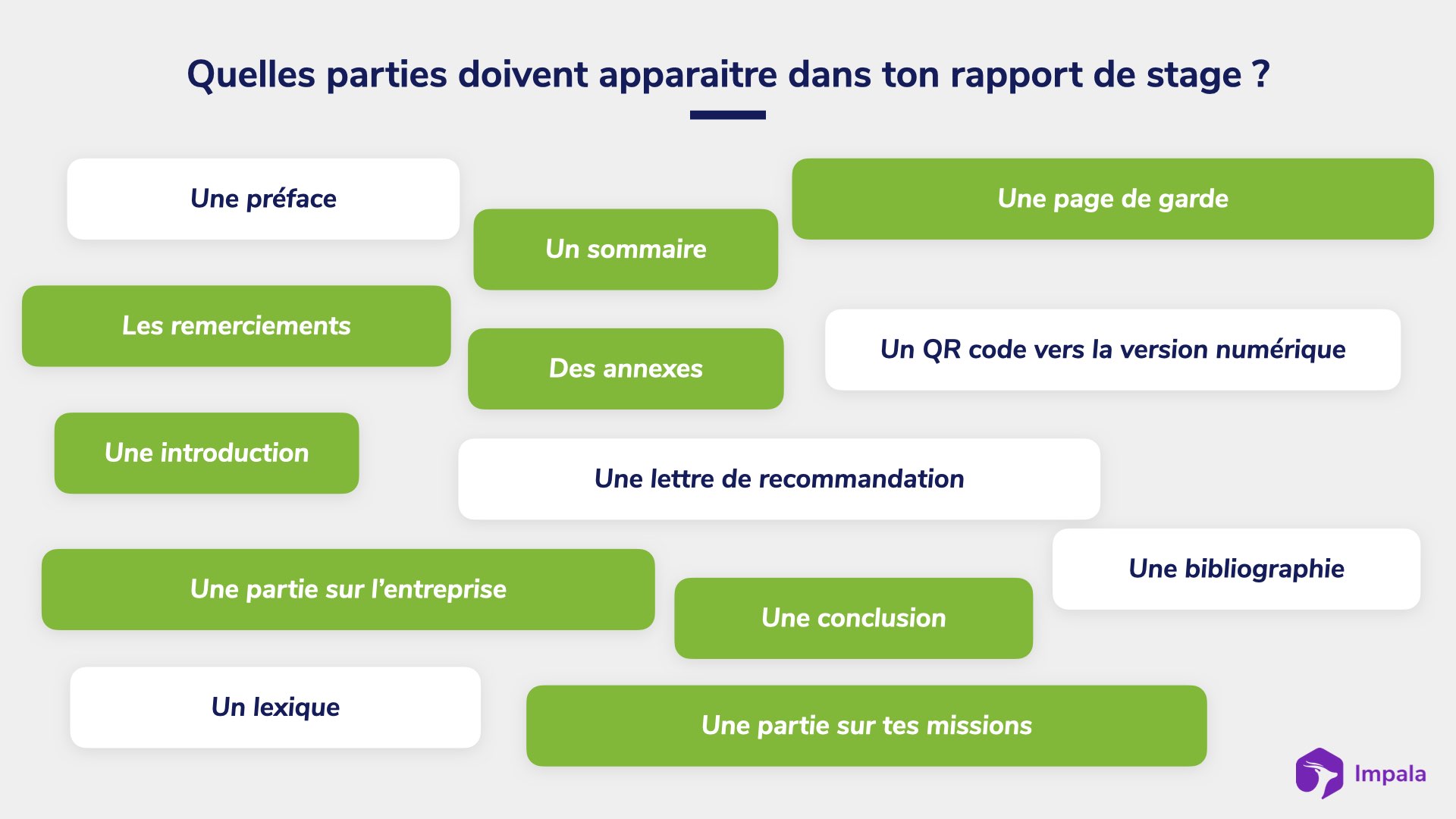 Quelles parties doivent apparaitre dans ton rapport de stage ?

Une préface

Un sommaire

Une page de garde

Les remerciements

Des annexes

Un QR code vers la version numérique

Une introduction

Une lettre de recommandation

Une partie sur l'entreprise

Une conclusion

Une bibliographie

Un lexique

Une partie sur tes missions

Impala